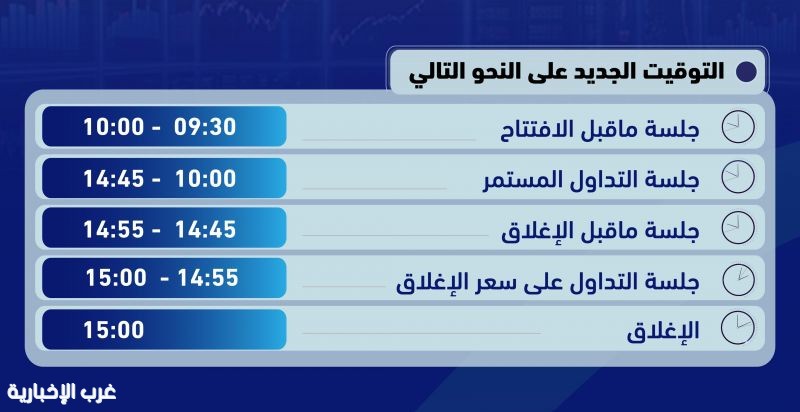 التوقيت الجديد على النحو التالي

| | |
|---|---|
| جلسة ماقبل الافتتاح | 09:30 - 10:00 |
| جلسة التداول المستمر | 10:00 - 14:45 |
| جلسة ماقبل الإغلاق | 14:45 - 14:55 |
| جلسة التداول على سعر الإغلاق | 14:55 - 15:00 |
| الإغلاق | 15:00 |

غرب الإخبارية